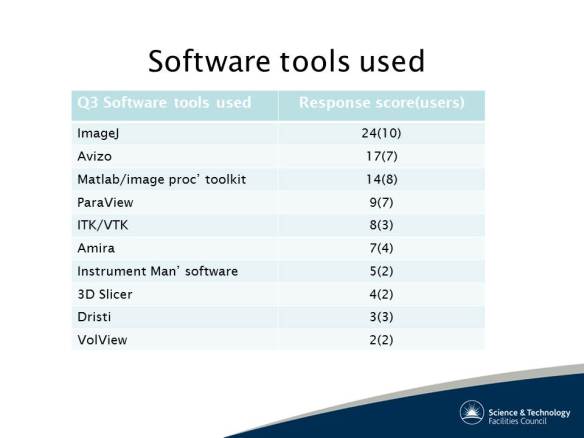 Software tools used

| Q3 Software tools used | Response score(users) |
|---|---|
| ImageJ | 24(10) |
| Avizo | 17(7) |
| Matlab/image proc' toolkit | 14(8) |
| ParaView | 9(7) |
| ITK/VTK | 8(3) |
| Amira | 7(4) |
| Instrument Man' software | 5(2) |
| 3D Slicer | 4(2) |
| Dristi | 3(3) |
| VolView | 2(2) |

Science & Technology Facilities Council